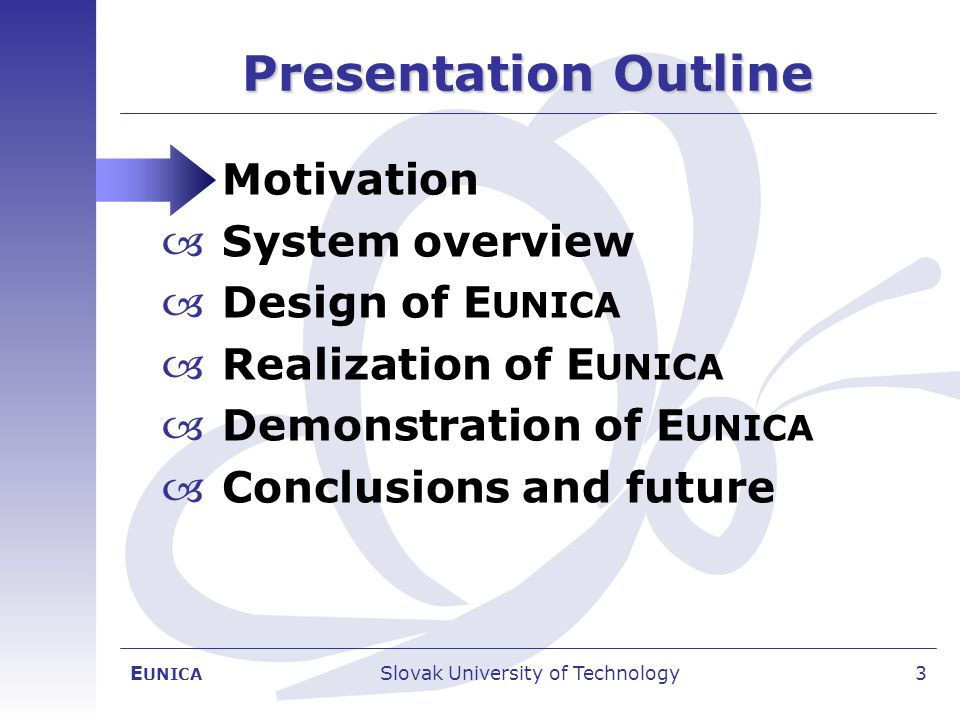 Presentation Outline

Motivation
System overview
Design of EUNICA
Realization of EUNICA
Demonstration of EUNICA
Conclusions and future

EUNICA Slovak University of Technology 3